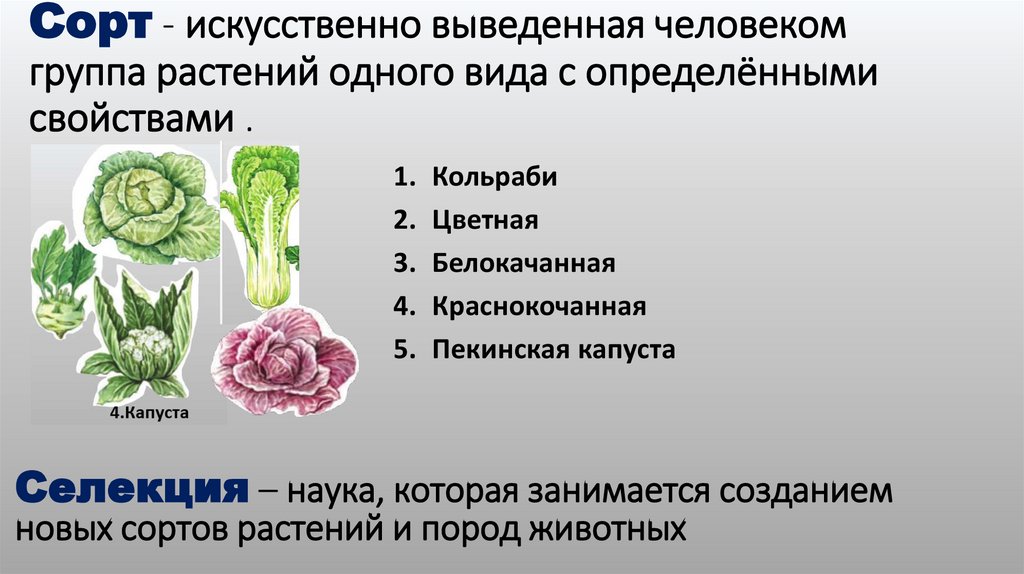 Сорт - искусственно выведенная человеком группа растений одного вида с определёнными свойствами .

4.Капуста

1. Кольраби
2. Цветная
3. Белокачанная
4. Краснокочанная
5. Пекинская капуста

Селекция – наука, которая занимается созданием новых сортов растений и пород животных